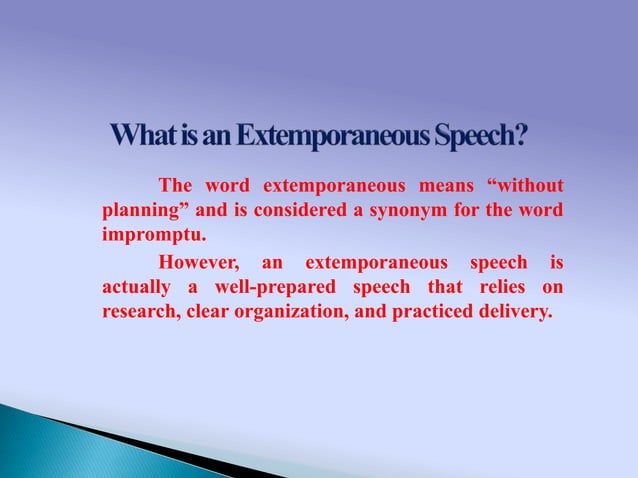 What is an Extemporaneous Speech?

The word extemporaneous means “without planning” and is considered a synonym for the word impromptu.

However, an extemporaneous speech is actually a well-prepared speech that relies on research, clear organization, and practiced delivery.